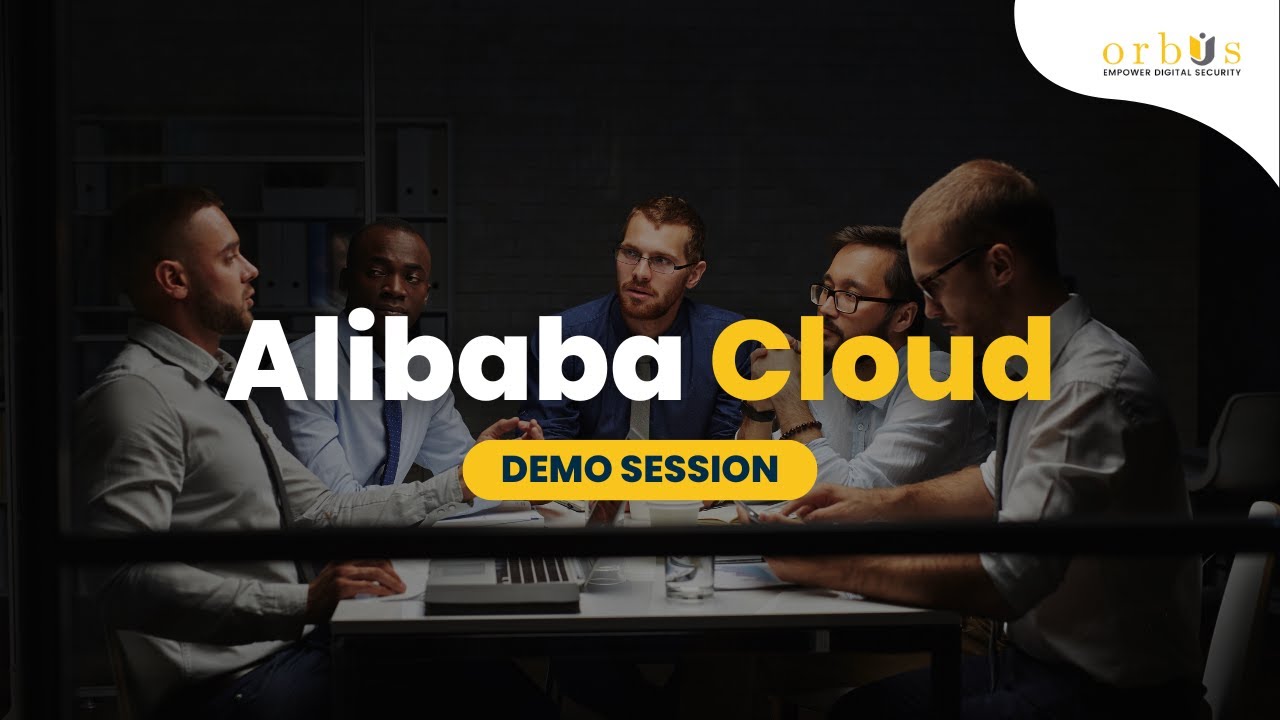 orbus
EMPOWER DIGITAL SECURITY

Alibaba Cloud

DEMO SESSION